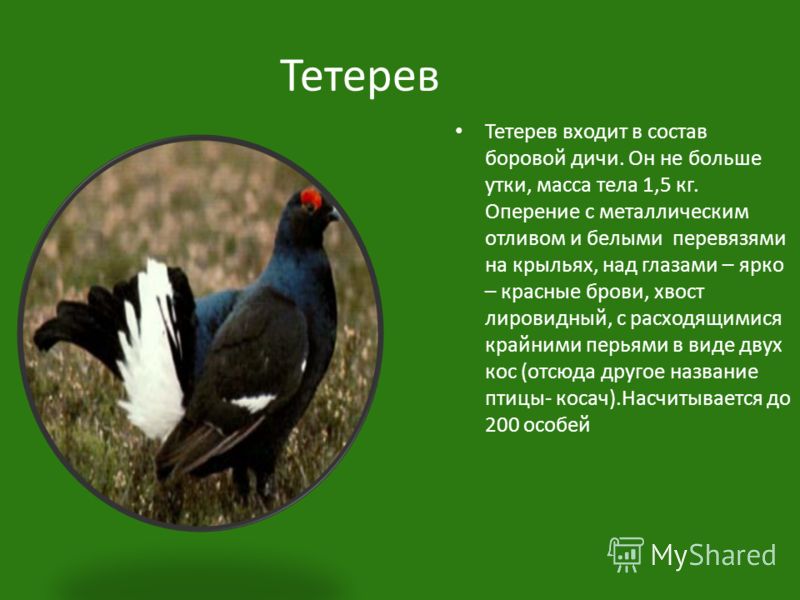 Тетерев

• Тетерев входит в состав боровой дичи. Он не больше утки, масса тела 1,5 кг. Оперение с металлическим отливом и белыми перевязями на крыльях, над глазами – ярко – красные брови, хвост лировидный, с расходящимися крайними перьями в виде двух кос (отсюда другое название птицы- косач).Насчитывается до 200 особей

MyShared